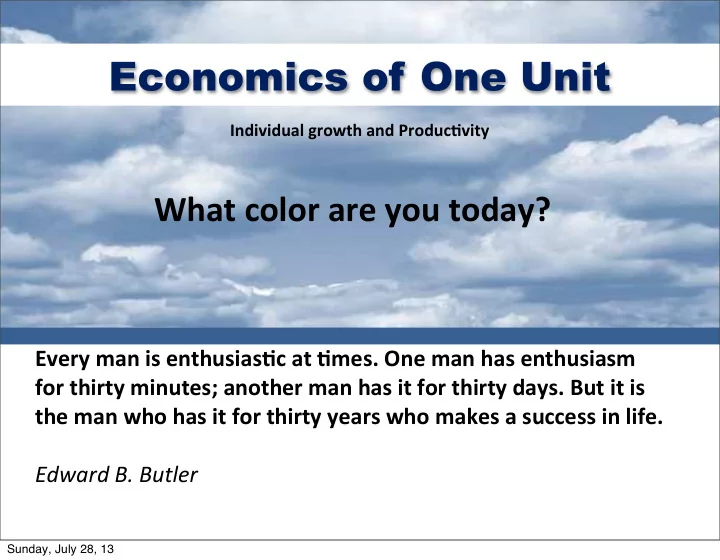 Economics of One Unit

Individual growth and Productivity

What color are you today?

Every man is enthusiastic at times. One man has enthusiasm for thirty minutes; another man has it for thirty days. But it is the man who has it for thirty years who makes a success in life.

Edward B. Butler

Sunday, July 28, 13